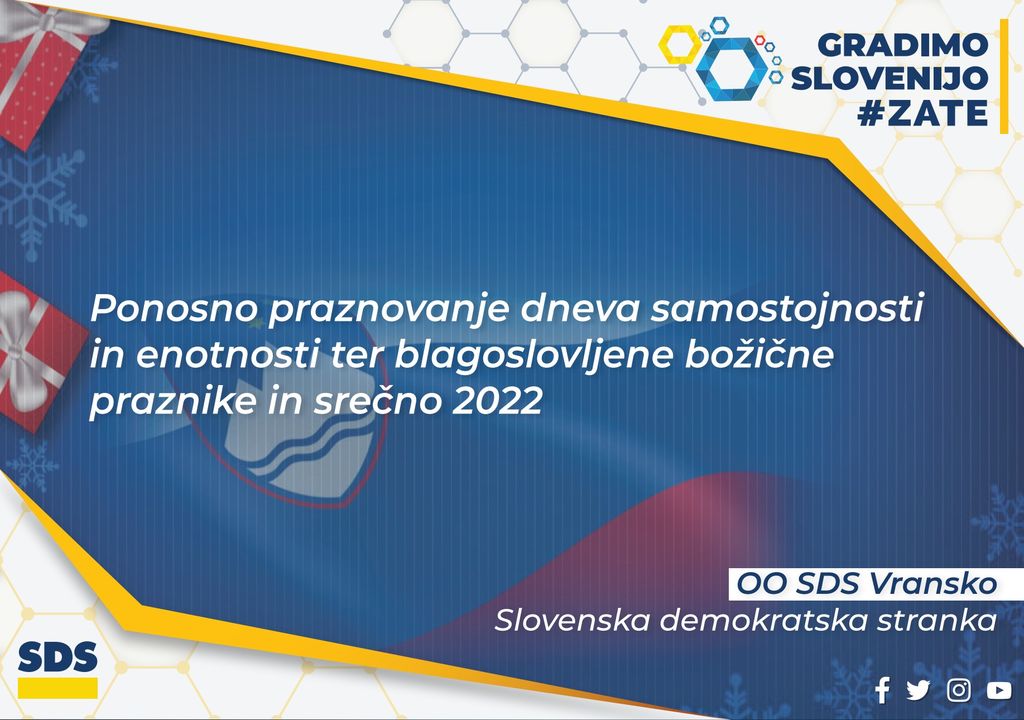 GRADIMO SLOVENIJO #ZATE

Ponosno praznovanje dneva samostojnosti in enotnosti ter blagoslovljene božične praznike in srečno 2022

OO SDS Vransko
Slovenska demokratska stranka

SDS